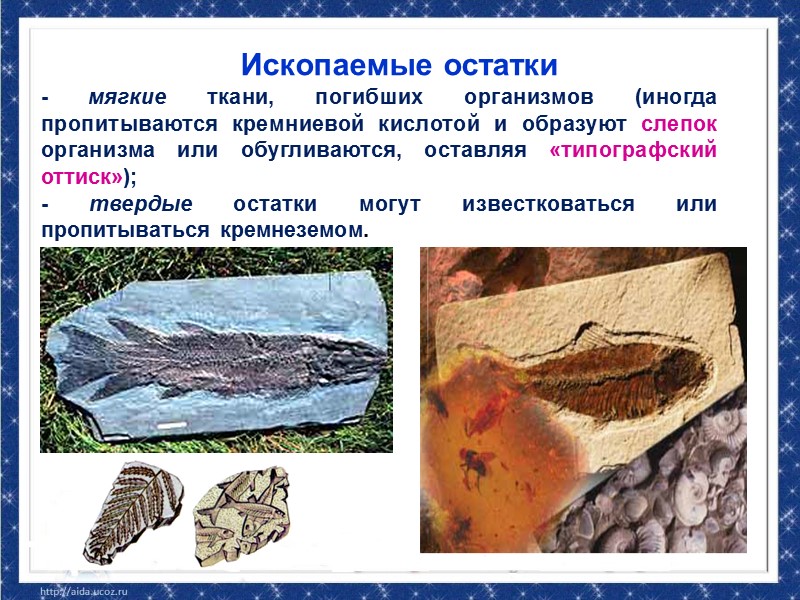 Ископаемые остатки

- мягкие ткани, погибших организмов (иногда пропитываются кремниевой кислотой и образуют слепок организма или обугливаются, оставляя «типографский оттиск»);

- твердые остатки могут известковаться или пропитываться кремнеземом.

http://aida.ucoz.ru